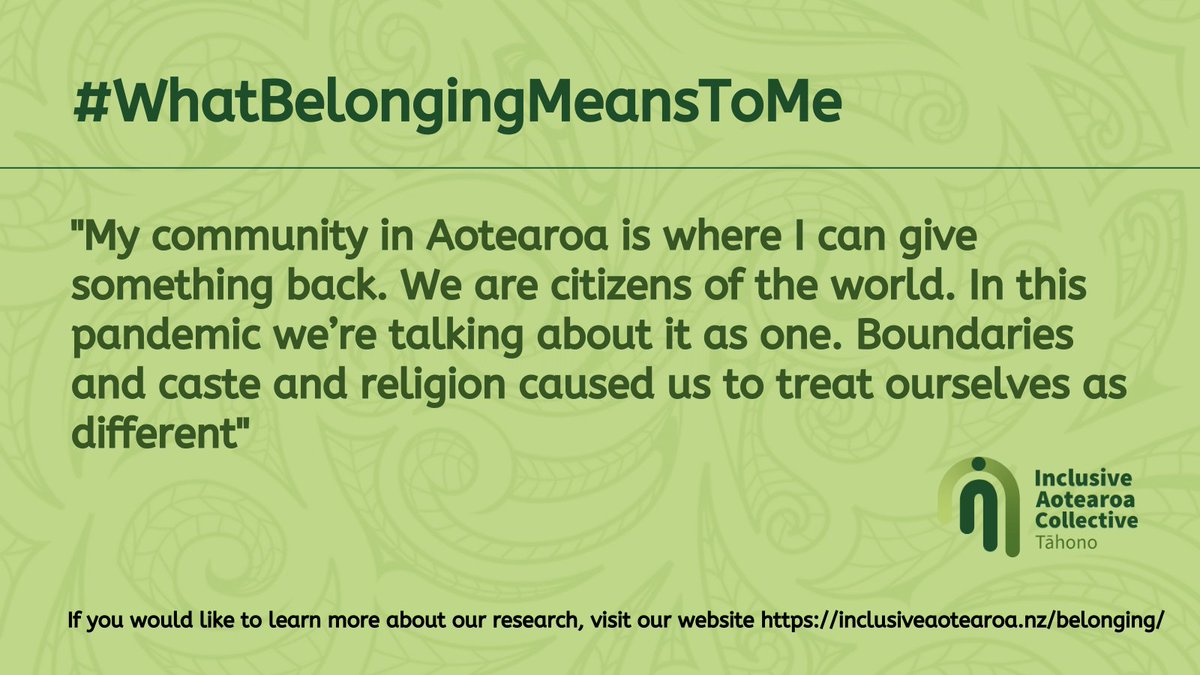 #WhatBelongingMeansToMe

"My community in Aotearoa is where I can give something back. We are citizens of the world. In this pandemic we're talking about it as one. Boundaries and caste and religion caused us to treat ourselves as different"

Inclusive Aotearoa Collective Tāhono

If you would like to learn more about our research, visit our website https://inclusiveaotearoa.nz/belonging/